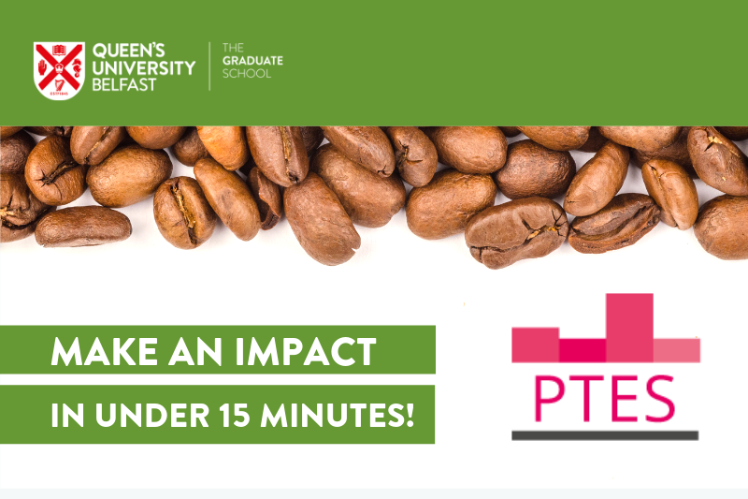 QUEEN'S UNIVERSITY BELFAST

THE GRADUATE SCHOOL

MAKE AN IMPACT

IN UNDER 15 MINUTES!

PTES